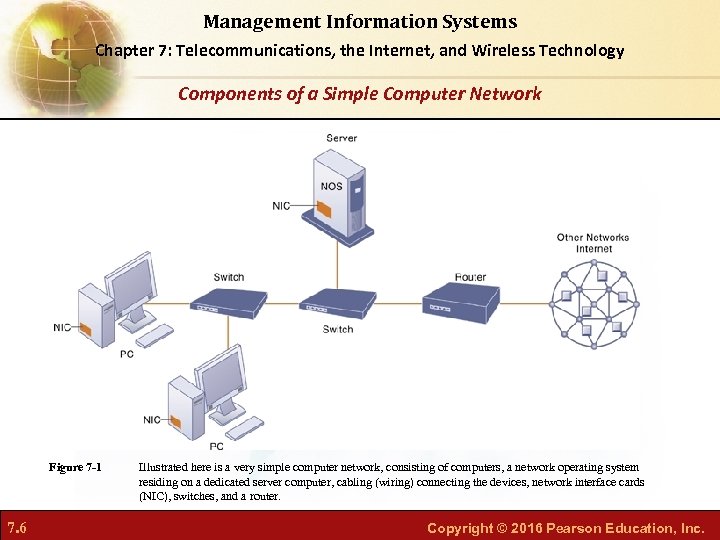 Management Information Systems
Chapter 7: Telecommunications, the Internet, and Wireless Technology

Components of a Simple Computer Network

Server
NOS
NIC
Other Networks
Internet
Switch
Router
Switch
NIC
PC
NIC
PC

Figure 7-1 Illustrated here is a very simple computer network, consisting of computers, a network operating system residing on a dedicated server computer, cabling (wiring) connecting the devices, network interface cards (NIC), switches, and a router.

7.6

Copyright © 2016 Pearson Education, Inc.